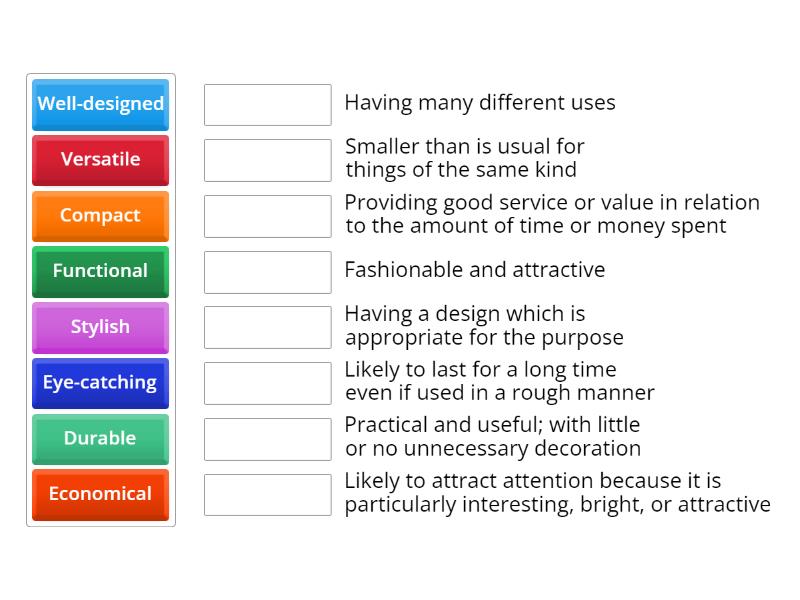 Well-designed
Versatile
Compact
Functional
Stylish
Eye-catching
Durable
Economical

Having many different uses

Smaller than is usual for things of the same kind

Providing good service or value in relation to the amount of time or money spent

Fashionable and attractive

Having a design which is appropriate for the purpose

Likely to last for a long time even if used in a rough manner

Practical and useful; with little or no unnecessary decoration

Likely to attract attention because it is particularly interesting, bright, or attractive